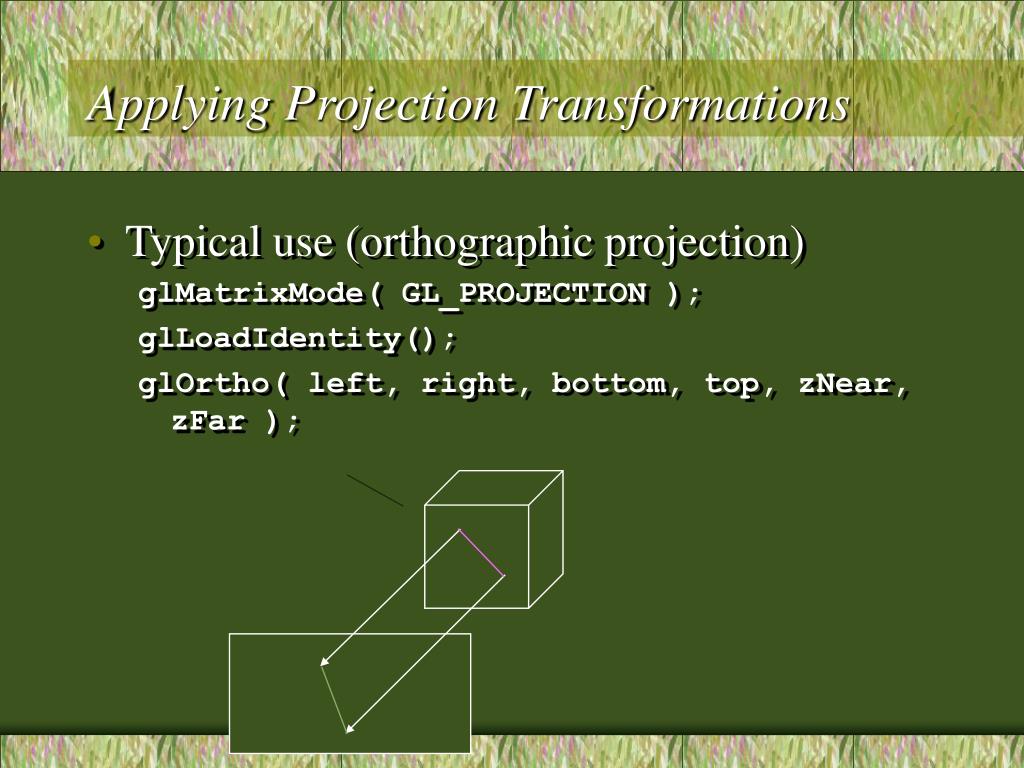 Applying Projection Transformations

• Typical use (orthographic projection)
glMatrixMode( GL_PROJECTION );
glLoadIdentity();
glOrtho( left, right, bottom, top, zNear, zFar );